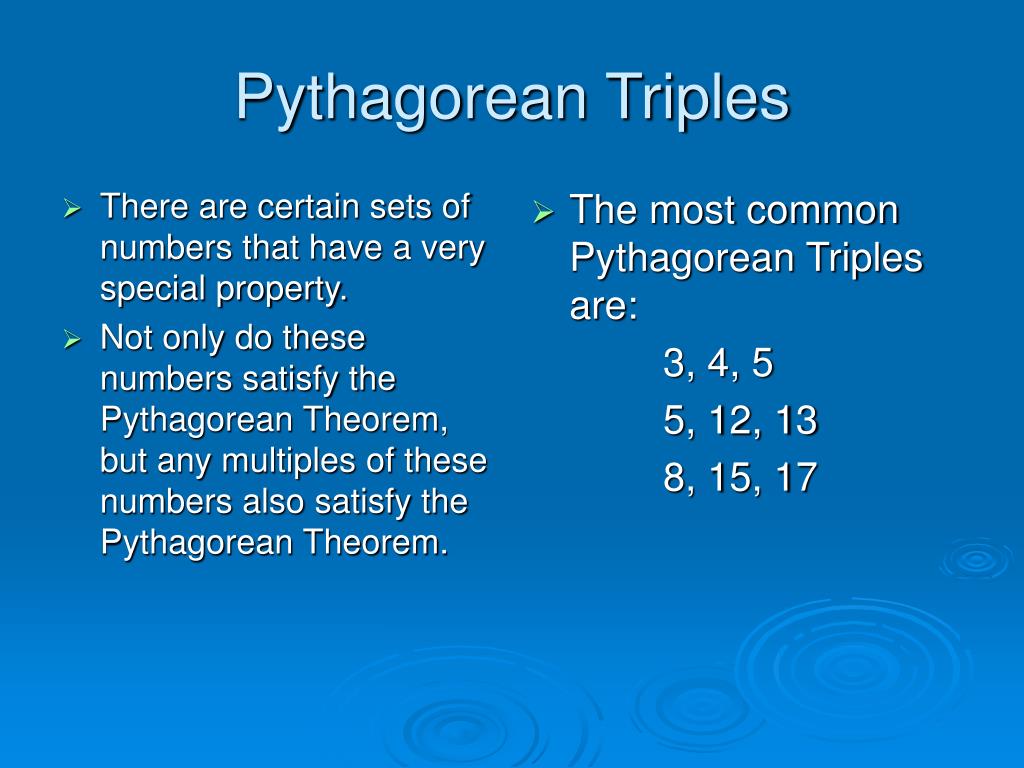 Pythagorean Triples

➢ There are certain sets of numbers that have a very special property.

➢ Not only do these numbers satisfy the Pythagorean Theorem, but any multiples of these numbers also satisfy the Pythagorean Theorem.

➢ The most common Pythagorean Triples are:

3, 4, 5

5, 12, 13

8, 15, 17